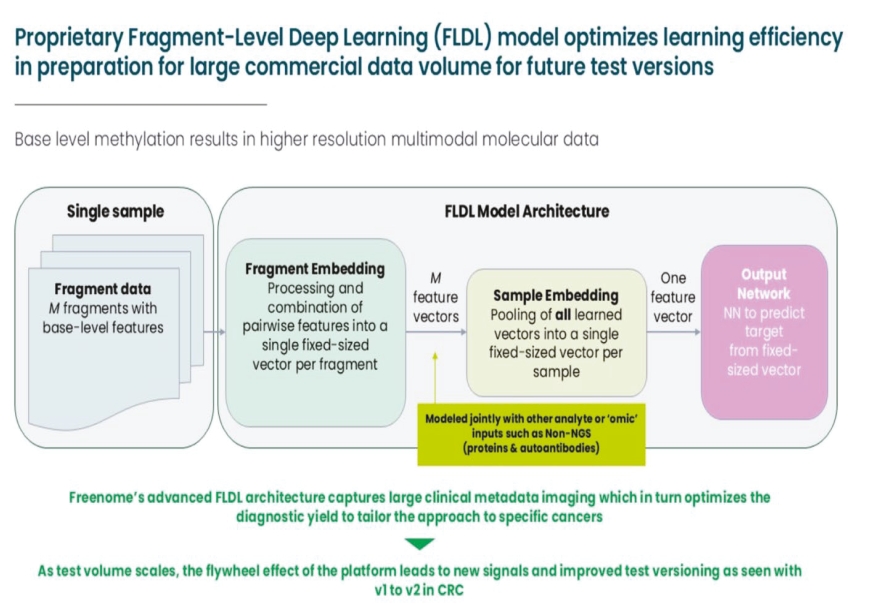 Proprietary Fragment-Level Deep Learning (FLDL) model optimizes learning efficiency in preparation for large commercial data volume for future test versions

Base level methylation results in higher resolution multimodal molecular data

Single sample

Fragment data
M fragments with base-level features

FLDL Model Architecture

Fragment Embedding
Processing and combination of pairwise features into a single fixed-sized vector per fragment

M feature vectors

Sample Embedding
Pooling of all learned vectors into a single fixed-sized vector per sample

One feature vector

Output Network
NN to predict target from fixed-sized vector

Modeled jointly with other analyte or 'omic' inputs such as Non-NGS (proteins & autoantibodies)

Freenome's advanced FLDL architecture captures large clinical metadata imaging which in turn optimizes the diagnostic yield to tailor the approach to specific cancers

As test volume scales, the flywheel effect of the platform leads to new signals and improved test versioning as seen with v1 to v2 in CRC